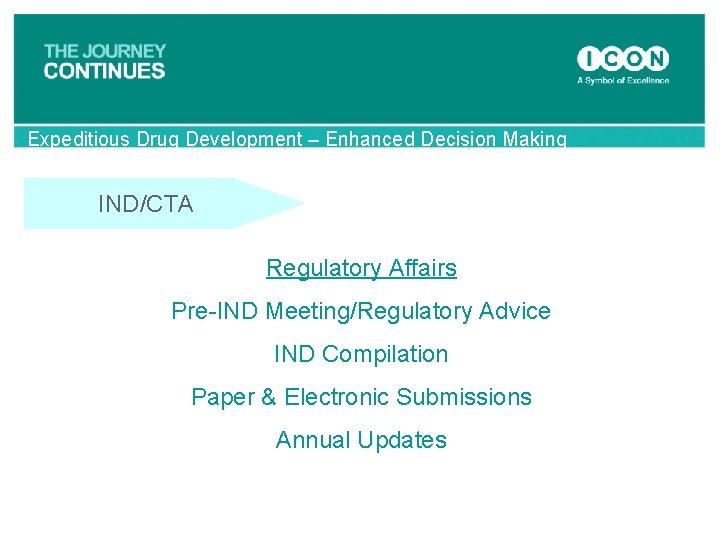 THE JOURNEY CONTINUES

ICON
A Symbol of Excellence

Expeditious Drug Development – Enhanced Decision Making

IND/CTA

Regulatory Affairs

Pre-IND Meeting/Regulatory Advice

IND Compilation

Paper & Electronic Submissions

Annual Updates